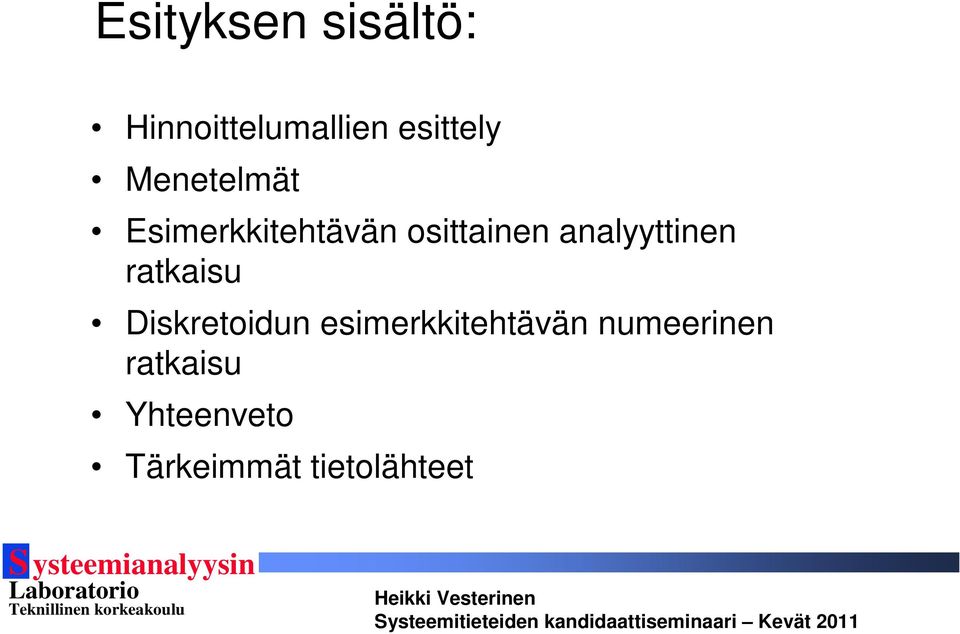 Esityksen sisältö:

• Hinnoittelumallien esittely
• Menetelmät
• Esimerkkitehtävän osittainen analyyttinen ratkaisu
• Diskretoidun esimerkkitehtävän numeerinen ratkaisu
• Yhteenveto
• Tärkeimmät tietolähteet

Systeemianalyysin
Laboratorio
Teknillinen korkeakoulu

Heikki Vesterinen
Systeemitieteiden kandidaattiseminaari – Kevät 2011